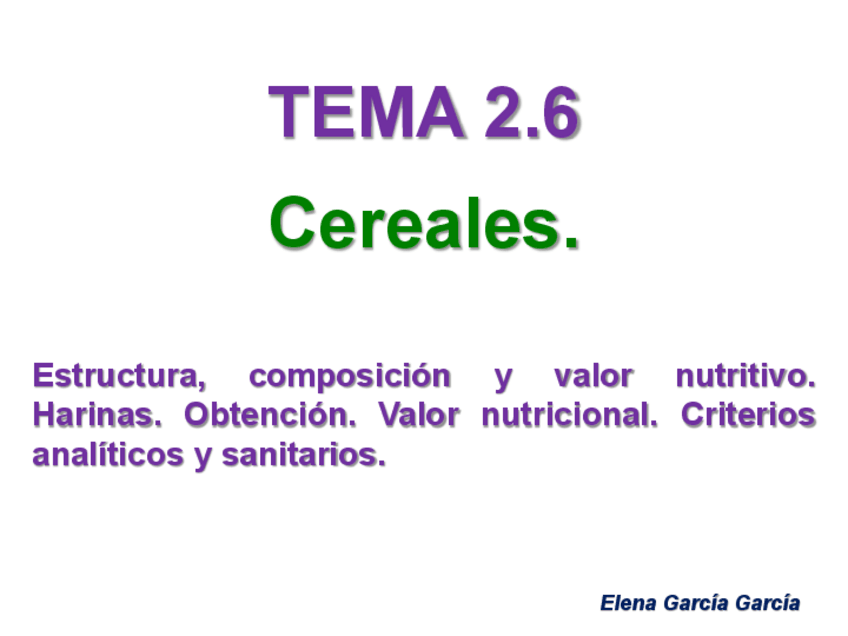 TEMA 2.6

Cereales.

Estructura, composición y valor nutritivo. Harinas. Obtención. Valor nutricional. Criterios analíticos y sanitarios.

Elena García García